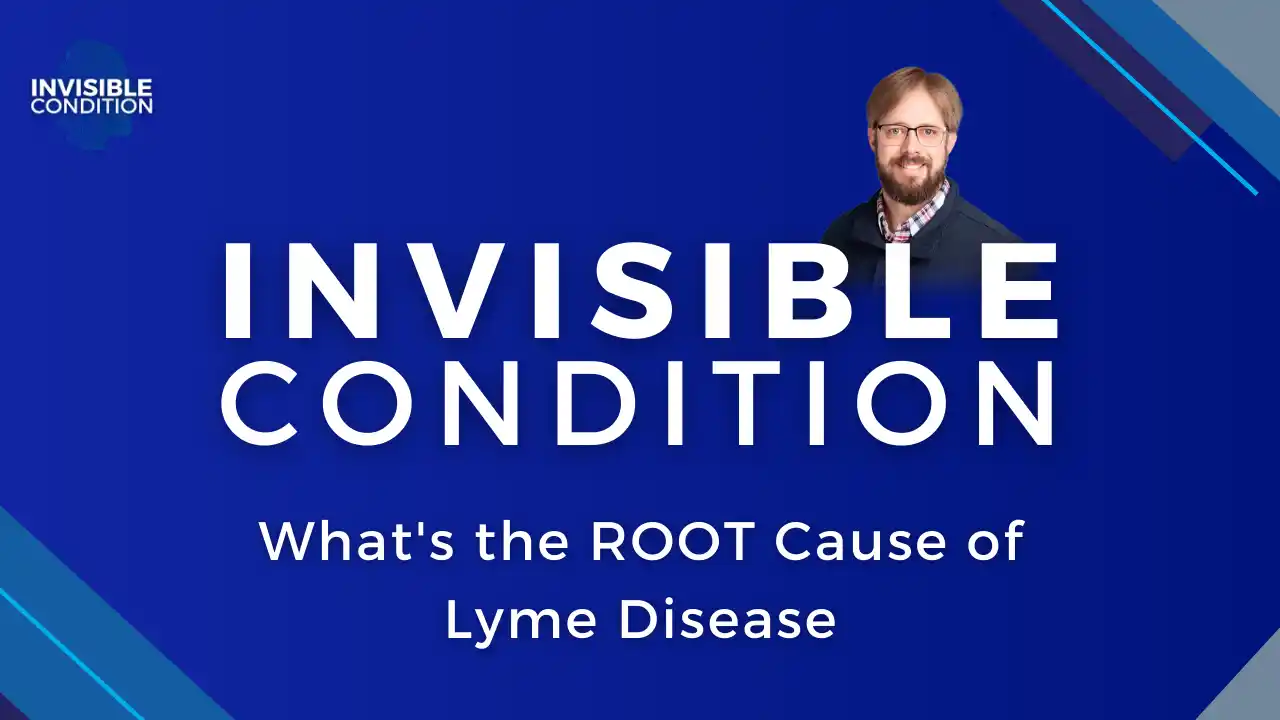 INVISIBLE CONDITION

INVISIBLE CONDITION

What's the ROOT Cause of Lyme Disease